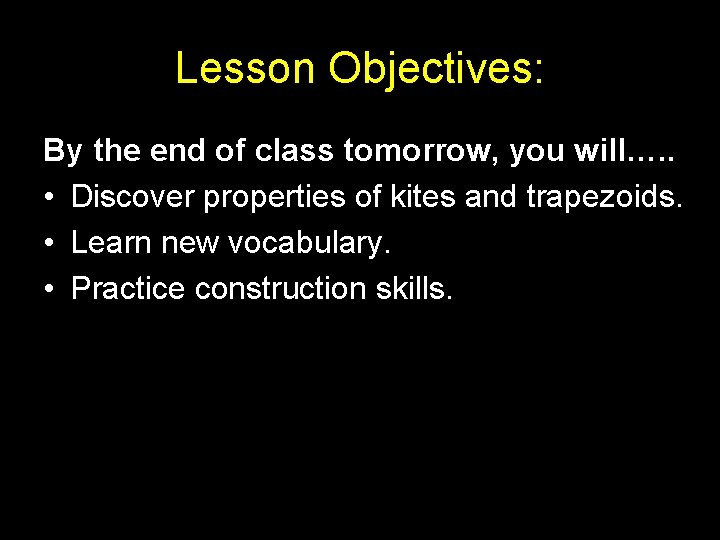 Lesson Objectives:

By the end of class tomorrow, you will…..

• Discover properties of kites and trapezoids.
• Learn new vocabulary.
• Practice construction skills.